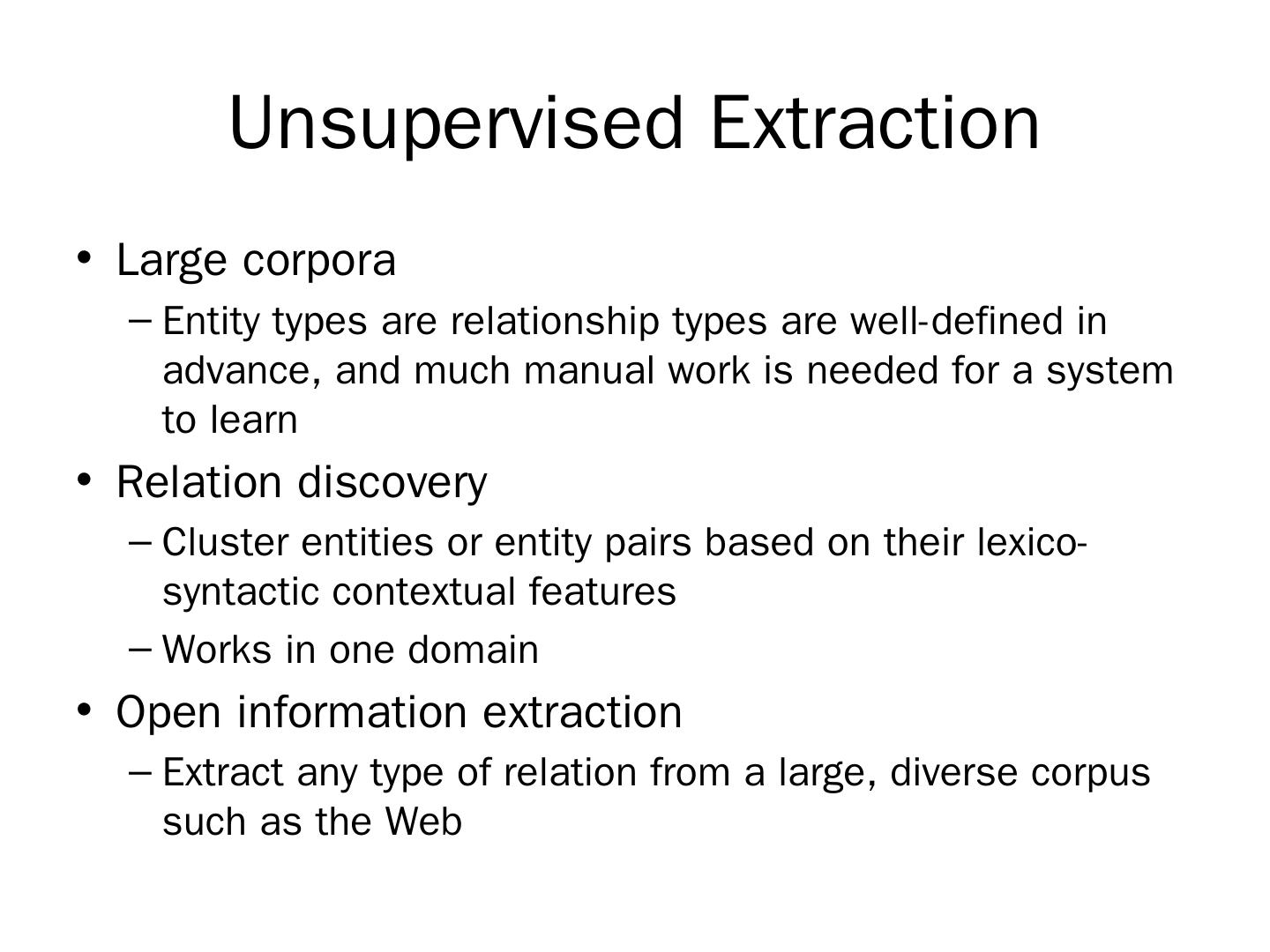 Unsupervised Extraction

• Large corpora
– Entity types are relationship types are well-defined in advance, and much manual work is needed for a system to learn

• Relation discovery
– Cluster entities or entity pairs based on their lexico-syntactic contextual features
– Works in one domain

• Open information extraction
– Extract any type of relation from a large, diverse corpus such as the Web